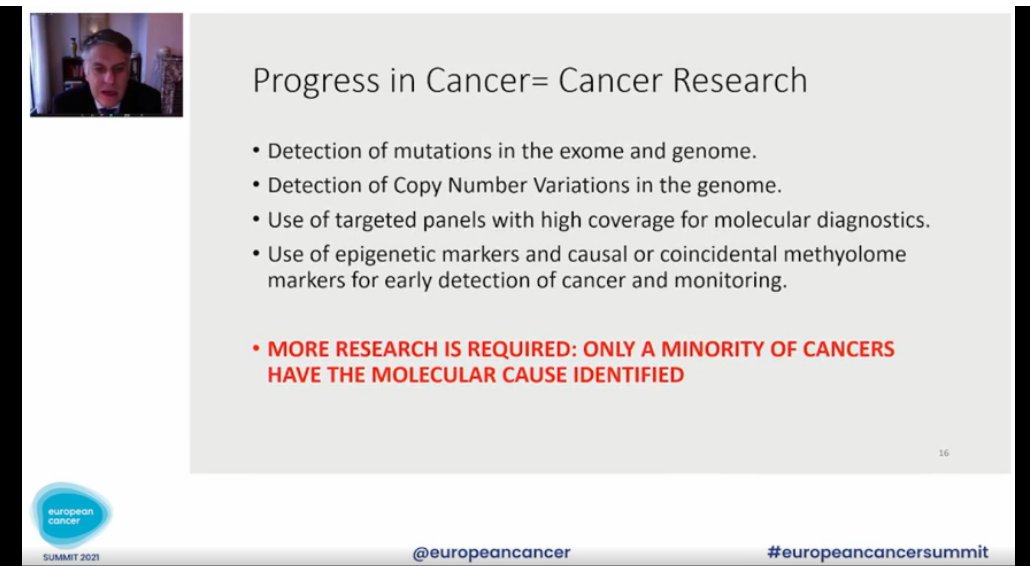 Progress in Cancer= Cancer Research

• Detection of mutations in the exome and genome.
• Detection of Copy Number Variations in the genome.
• Use of targeted panels with high coverage for molecular diagnostics.
• Use of epigenetic markers and causal or coincidental methyolome markers for early detection of cancer and monitoring.

• MORE RESEARCH IS REQUIRED: ONLY A MINORITY OF CANCERS HAVE THE MOLECULAR CAUSE IDENTIFIED

16

european cancer
SUMMIT 2021

@europeancancer

#europeancancersummit